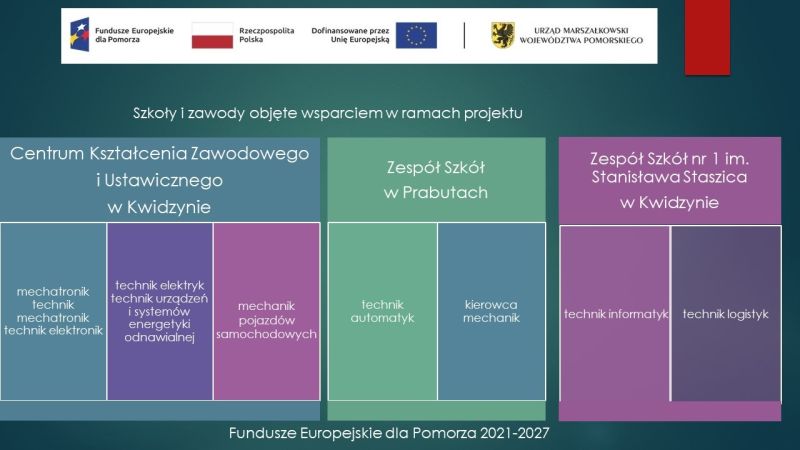 Fundusze Europejskie dla Pomorza

Rzeczpospolita Polska

Dofinansowane przez Unię Europejską

URZĄD MARSZAŁKOWSKI WOJEWÓDZTWA POMORSKIEGO

Szkoły i zawody objęte wsparciem w ramach projektu

Centrum Kształcenia Zawodowego i Ustawicznego w Kwidzynie

mechatronik technik mechatronik technik elektronik

technik elektryk technik urządzeń i systemów energetyki odnawialnej

mechanik pojazdów samochodowych

Zespół Szkół w Prabutach

technik automatyk

kierowca mechanik

Zespół Szkół nr 1 im. Stanisława Staszica w Kwidzynie

technik informatyk

technik logistyk

Fundusze Europejskie dla Pomorza 2021-2027